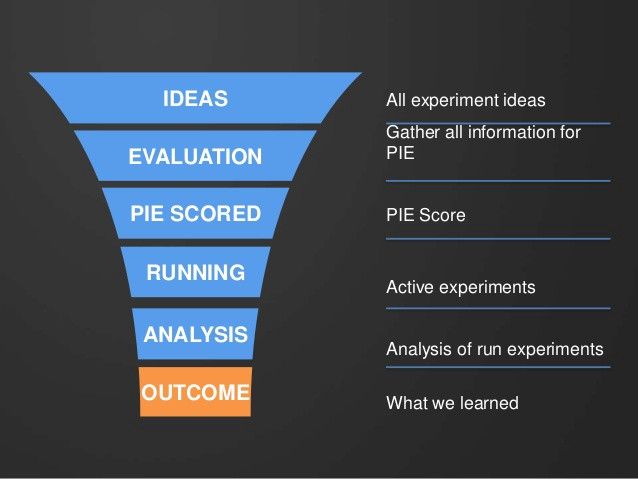 IDEAS

EVALUATION

PIE SCORED

RUNNING

ANALYSIS

OUTCOME

All experiment ideas

Gather all information for PIE

PIE Score

Active experiments

Analysis of run experiments

What we learned